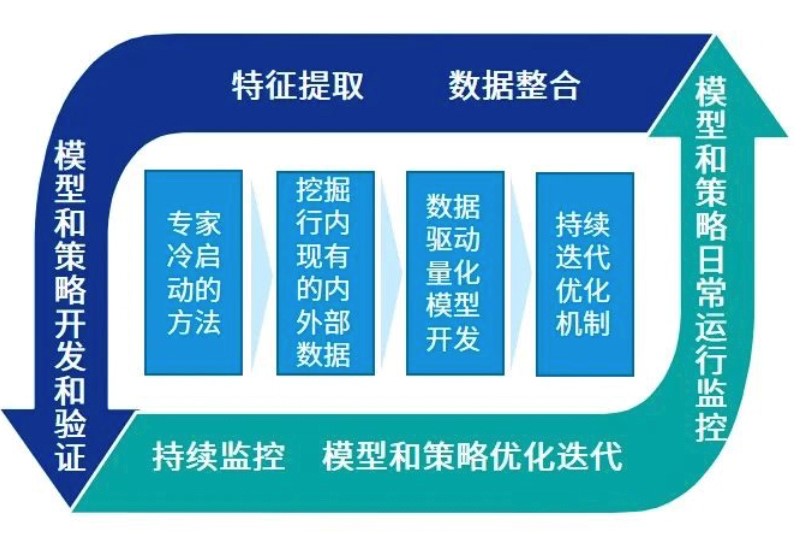 特征提取　数据整合

模型和策略开发和验证

专家冷启动的方法

挖掘行内现有的内外部数据

数据驱动量化模型开发

持续迭代优化机制

模型和策略日常运行监控

持续监控　模型和策略优化迭代